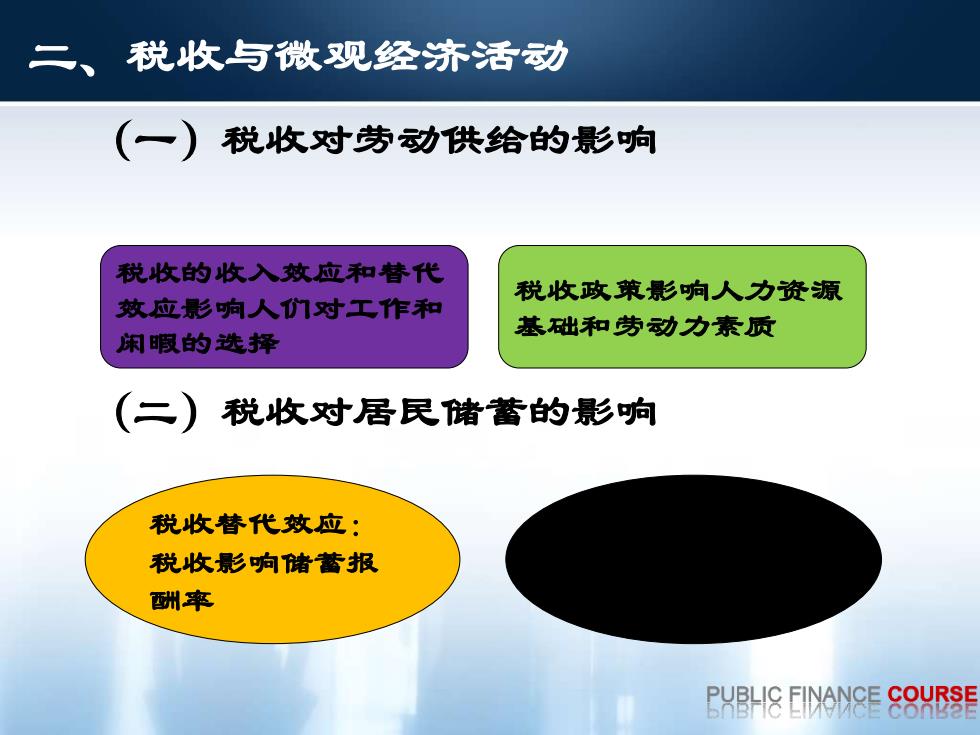 二、税收与微观经济活动

（一）税收对劳动供给的影响

税收的收入效应和替代效应影响人们对工作和闲暇的选择

税收政策影响人力资源基础和劳动力素质

（二）税收对居民储蓄的影响

税收替代效应：税收影响储蓄报酬率

PUBLIC FINANCE COURSE